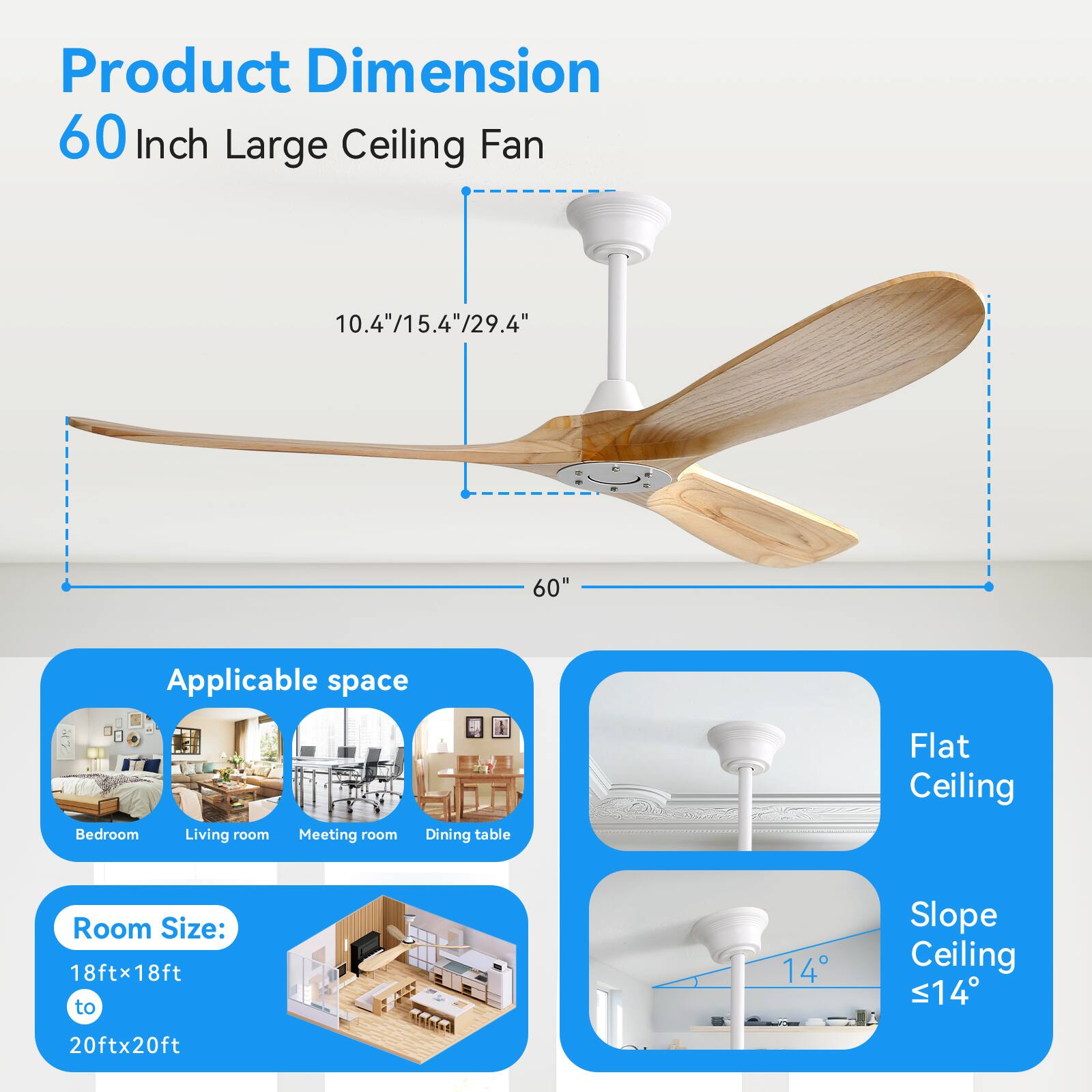 Product Dimension
60 Inch Large Ceiling Fan

10.4"/15.4"/29.4"

60"

Applicable space

Bedroom Living room Meeting room Dining table

Room Size:
18ft×18ft
to
20ftx20ft

Flat Ceiling

14°

Slope Ceiling ≤14°